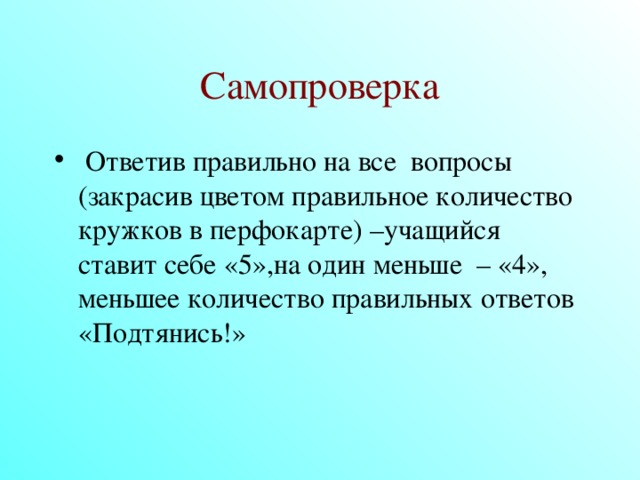 Самопроверка

• Ответив правильно на все вопросы (закрасив цветом правильное количество кружков в перфокарте) –учащийся ставит себе «5»,на один меньше – «4», меньшее количество правильных ответов «Подтянись!»